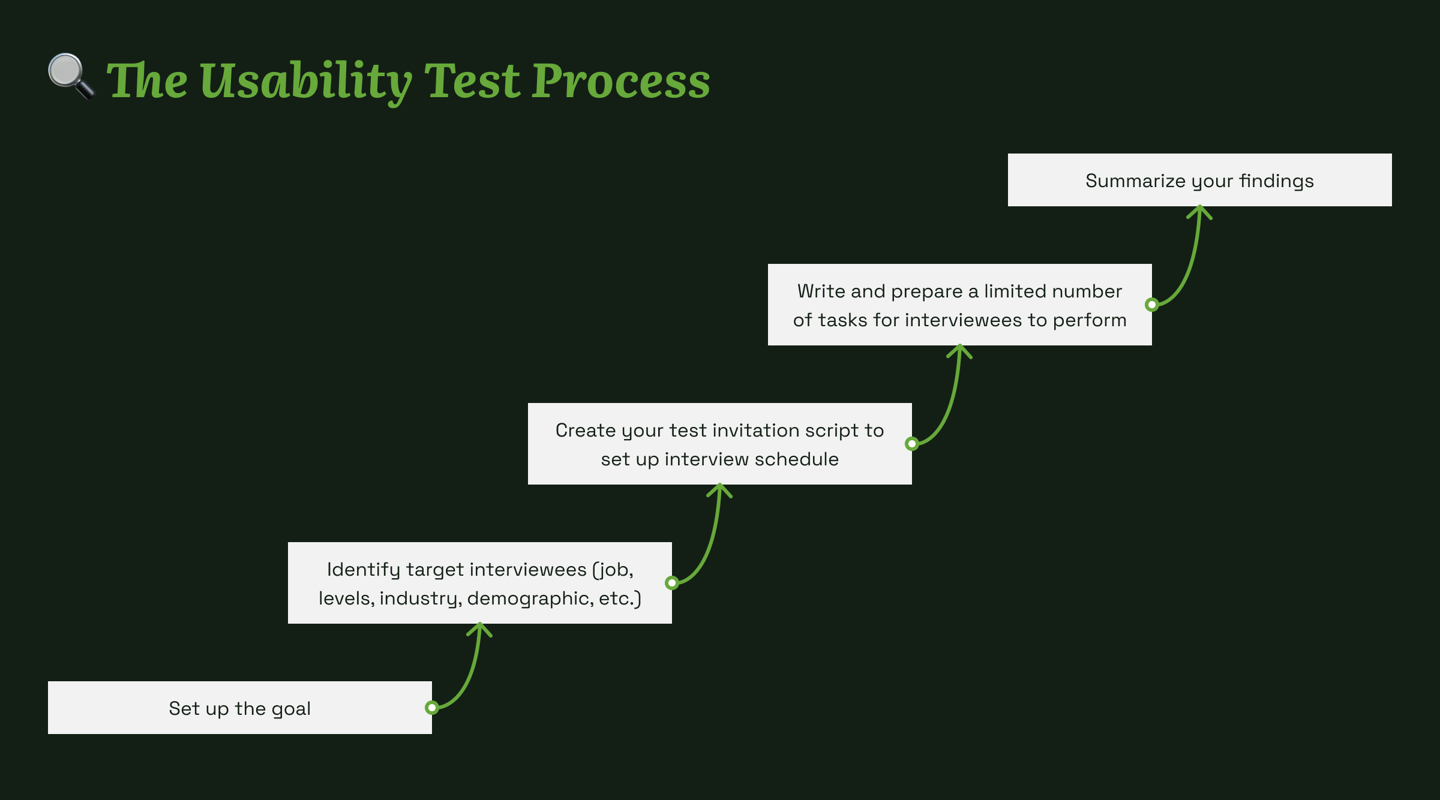 The Usability Test Process

Set up the goal

Identify target interviewees (job, levels, industry, demographic, etc.)

Create your test invitation script to set up interview schedule

Write and prepare a limited number of tasks for interviewees to perform

Summarize your findings